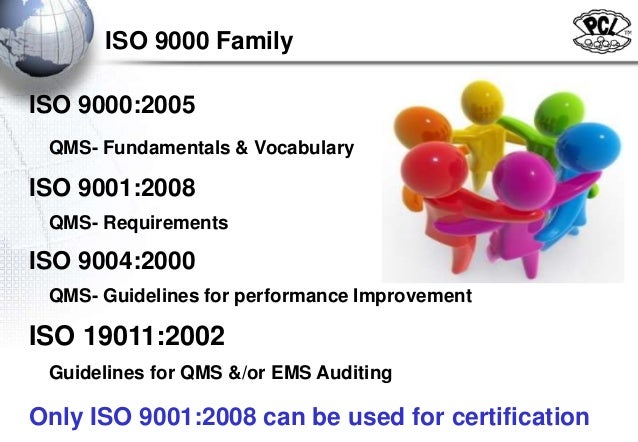 ISO 9000 Family

PCL

ISO 9000:2005

QMS- Fundamentals & Vocabulary

ISO 9001:2008

QMS- Requirements

ISO 9004:2000

QMS- Guidelines for performance Improvement

ISO 19011:2002

Guidelines for QMS &/or EMS Auditing

Only ISO 9001:2008 can be used for certification